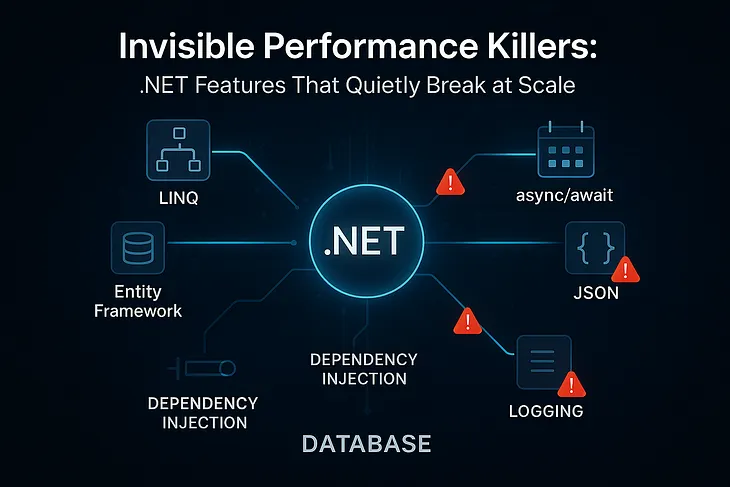 Invisible Performance Killers:
.NET Features That Quietly Break at Scale

LINQ

async/await

.NET

Entity Framework

{ }

JSON

DEPENDENCY INJECTION

DEPENDENCY INJECTION

LOGGING

DATABASE